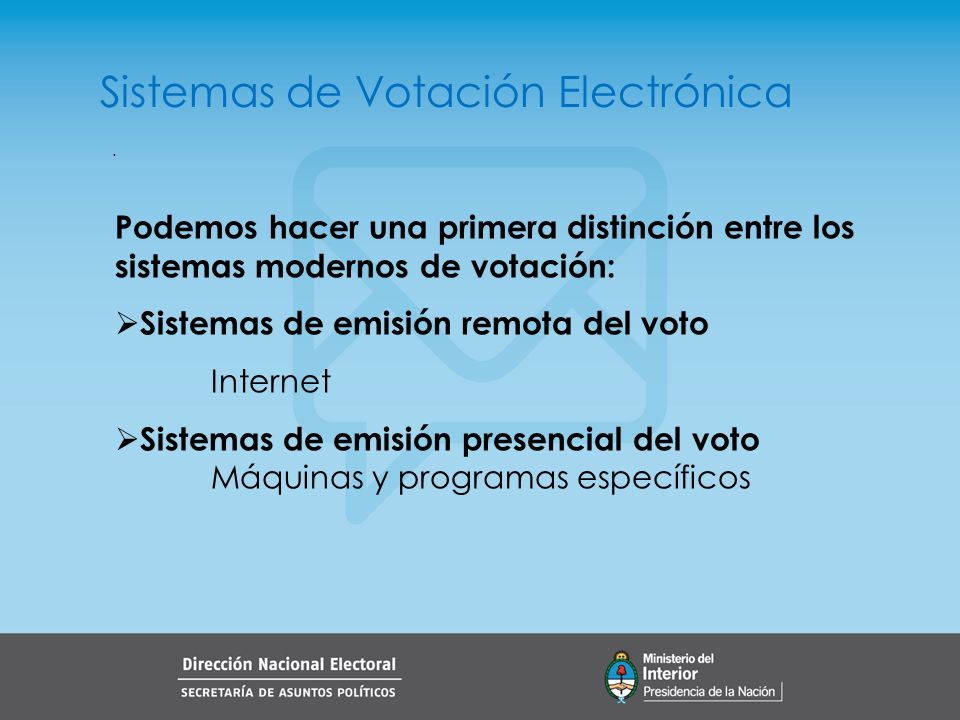 Sistemas de Votación Electrónica

.

Podemos hacer una primera distinción entre los sistemas modernos de votación:

➢Sistemas de emisión remota del voto

Internet

➢Sistemas de emisión presencial del voto

Máquinas y programas específicos

Dirección Nacional Electoral
SECRETARÍA DE ASUNTOS POLÍTICOS

Ministerio del Interior
Presidencia de la Nación